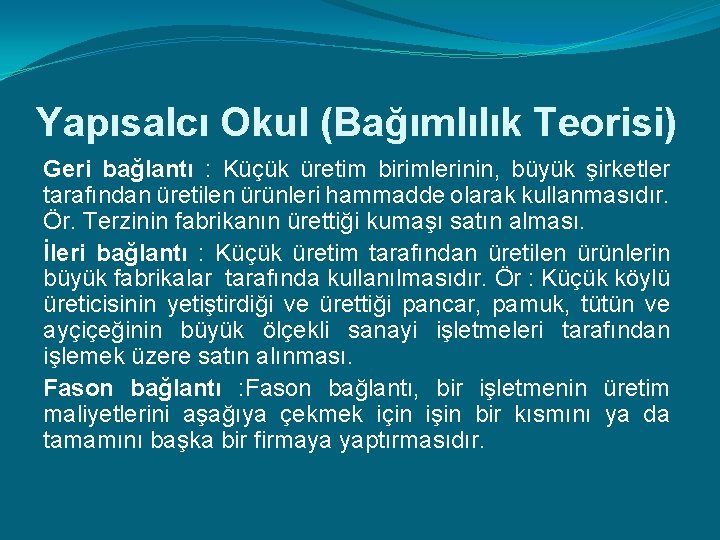 Yapısalcı Okul (Bağımlılık Teorisi)

Geri bağlantı : Küçük üretim birimlerinin, büyük şirketler tarafından üretilen ürünleri hammadde olarak kullanmasıdır. Ör. Terzinin fabrikanın ürettiği kumaşı satın alması.

İleri bağlantı : Küçük üretim tarafından üretilen ürünlerin büyük fabrikalar tarafında kullanılmasıdır. Ör : Küçük köylü üreticisinin yetiştirdiği ve ürettiği pancar, pamuk, tütün ve ayçiçeğinin büyük ölçekli sanayi işletmeleri tarafından işlemek üzere satın alınması.

Fason bağlantı :Fason bağlantı, bir işletmenin üretim maliyetlerini aşağıya çekmek için işin bir kısmını ya da tamamını başka bir firmaya yaptırmasıdır.